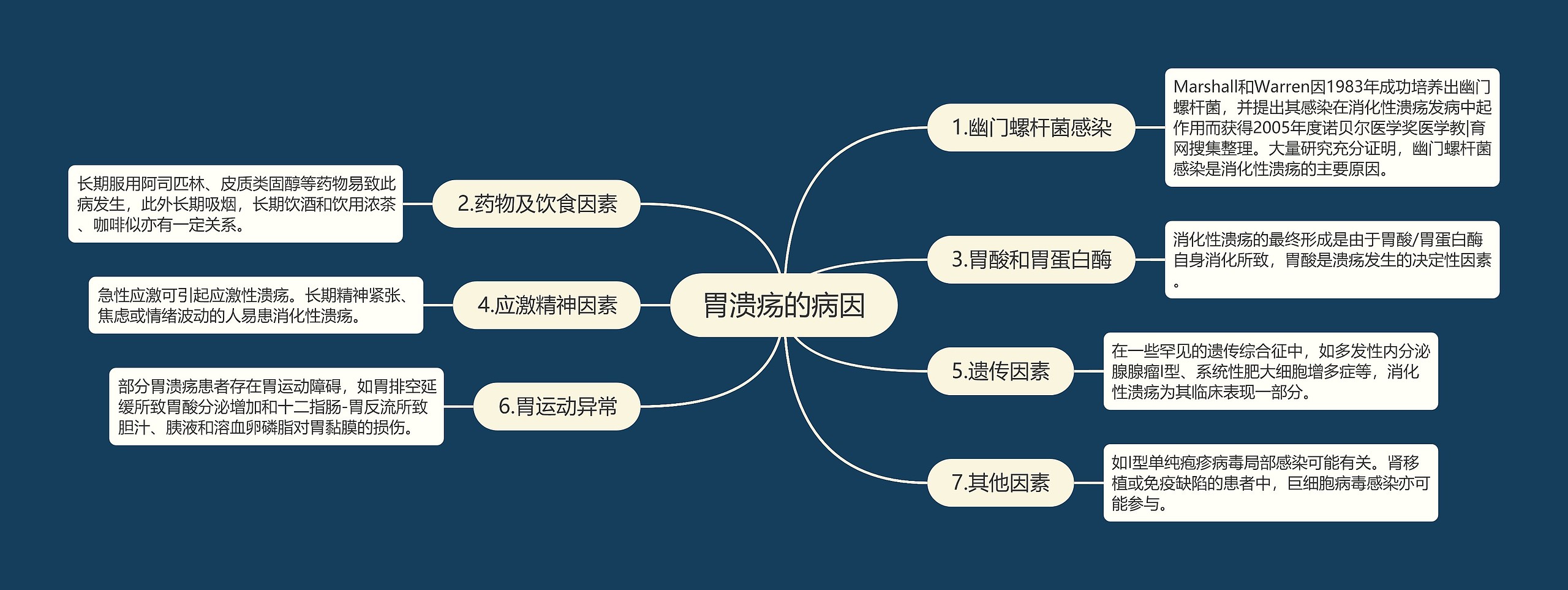 胃溃疡的病因

1.幽门螺杆菌感染

Marshall和Warren因1983年成功培养出幽门螺杆菌，并提出其感染在消化性溃疡发病中起作用而获得2005年度诺贝尔医学奖医学教|育网搜集整理。大量研究充分证明，幽门螺杆菌感染是消化性溃疡的主要原因。

2.药物及饮食因素

长期服用阿司匹林、皮质类固醇等药物易致此病发生，此外长期吸烟，长期饮酒和饮用浓茶、咖啡似亦有一定关系。

3.胃酸和胃蛋白酶

消化性溃疡的最终形成是由于胃酸/胃蛋白酶自身消化所致，胃酸是溃疡发生的决定性因素。

4.应激精神因素

急性应激可引起应激性溃疡。长期精神紧张、焦虑或情绪波动的人易患消化性溃疡。

5.遗传因素

在一些罕见的遗传综合征中，如多发性内分泌腺腺瘤I型、系统性肥大细胞增多症等，消化性溃疡为其临床表现一部分。

6.胃运动异常

部分胃溃疡患者存在胃运动障碍，如胃排空延缓所致胃酸分泌增加和十二指肠-胃反流所致胆汁、胰液和溶血卵磷脂对胃黏膜的损伤。

7.其他因素

如I型单纯疱疹病毒局部感染可能有关。肾移植或免疫缺陷的患者中，巨细胞病毒感染亦可能参与。